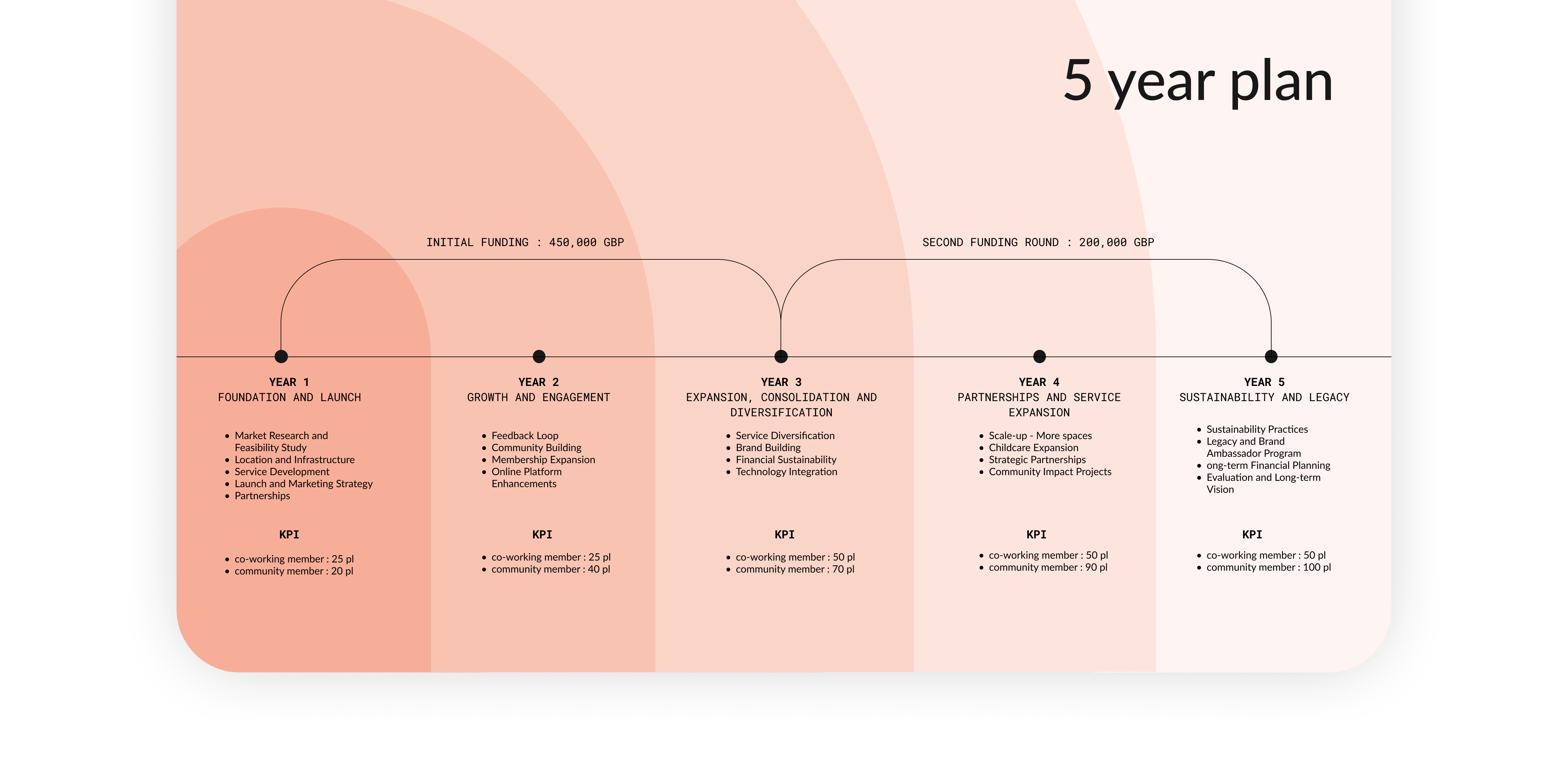 5 year plan

INITIAL FUNDING : 450,000 GBP

SECOND FUNDING ROUND : 200,000 GBP

YEAR 1
FOUNDATION AND LAUNCH

- Market Research and Feasibility Study
- Location and Infrastructure
- Service Development
- Launch and Marketing Strategy
- Partnerships

KPI

- co-working member : 25 pl
- community member : 20 pl

YEAR 2
GROWTH AND ENGAGEMENT

- Feedback Loop
- Community Building
- Membership Expansion
- Online Platform Enhancements

KPI

- co-working member : 25 pl
- community member : 40 pl

YEAR 3
EXPANSION, CONSOLIDATION AND DIVERSIFICATION

- Service Diversification
- Brand Building
- Financial Sustainability
- Technology Integration

KPI

- co-working member : 50 pl
- community member : 70 pl

YEAR 4
PARTNERSHIPS AND SERVICE EXPANSION

- Scale-up - More spaces
- Childcare Expansion
- Strategic Partnerships
- Community Impact Projects

KPI

- co-working member : 50 pl
- community member : 90 pl

YEAR 5
SUSTAINABILITY AND LEGACY

- Sustainability Practices
- Legacy and Brand Ambassador Program
- ong-term Financial Planning
- Evaluation and Long-term Vision

KPI

- co-working member : 50 pl
- community member : 100 pl